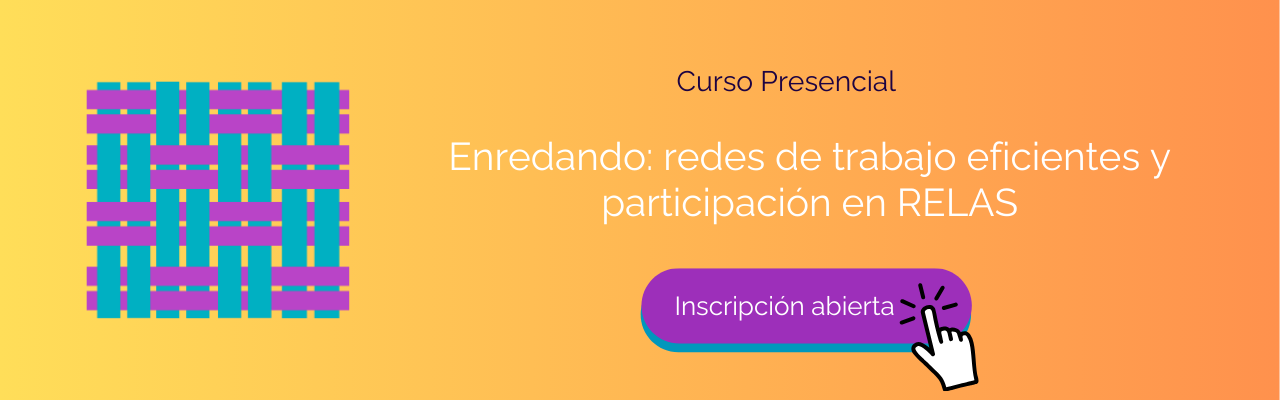 Curso Presencial

Enredando: redes de trabajo eficientes y participación en RELAS

Inscripción abierta